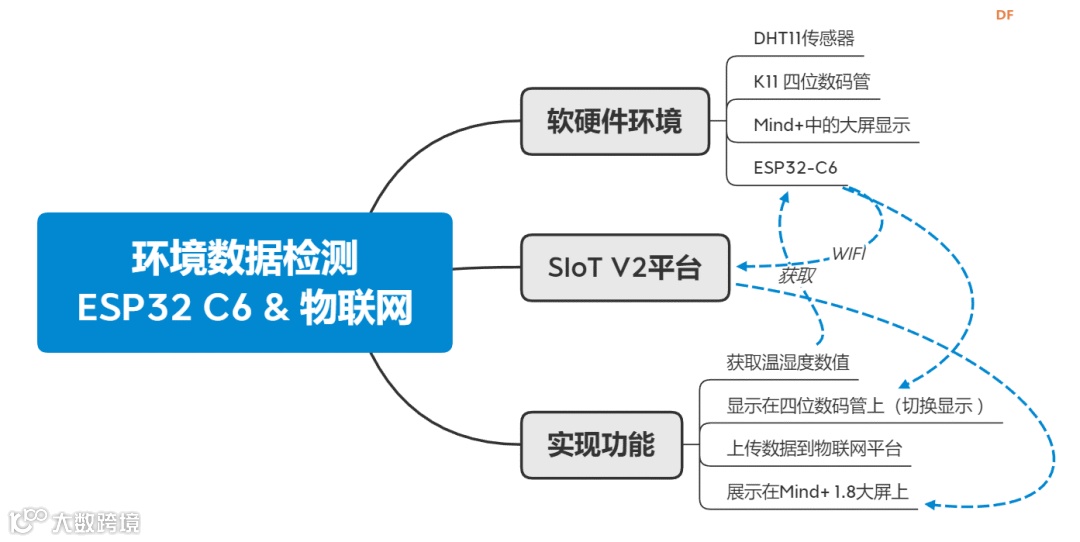 DF

环境数据检测
ESP32 C6 & 物联网

软硬件环境

DHT11传感器

K11 四位数码管

Mind+中的大屏显示

ESP32-C6

SIoT V2平台

WIFI

获取

实现功能

获取温湿度数值

显示在四位数码管上（切换显示）

上传数据到物联网平台

展示在Mind+ 1.8大屏上

大数跨境